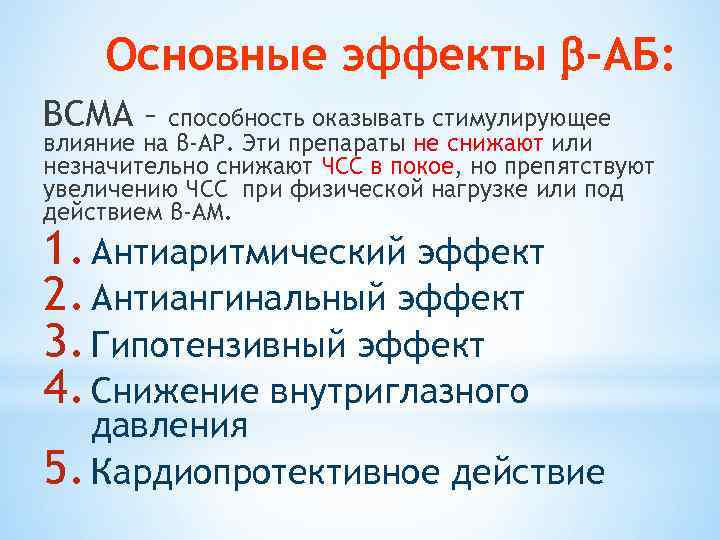 Основные эффекты β-АБ:

ВСМА – способность оказывать стимулирующее влияние на β-АР. Эти препараты не снижают или незначительно снижают ЧСС в покое, но препятствуют увеличению ЧСС при физической нагрузке или под действием β-АМ.

1. Антиаритмический эффект
2. Антиангинальный эффект
3. Гипотензивный эффект
4. Снижение внутриглазного давления
5. Кардиопротективное действие